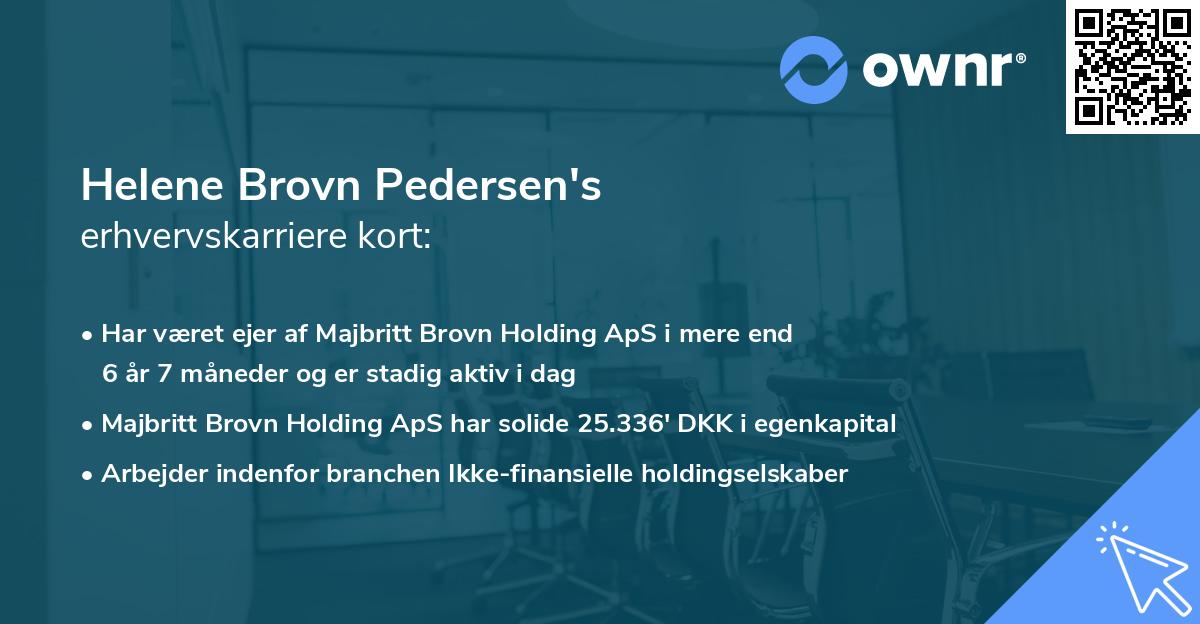 ownr®

Helene Brovn Pedersen's erhvervskarriere kort:

• Har været ejer af Majbritt Brovn Holding ApS i mere end 6 år 7 måneder og er stadig aktiv i dag

• Majbritt Brovn Holding ApS har solide 25.336' DKK i egenkapital

• Arbejder indenfor branchen Ikke-finansielle holdingselskaber